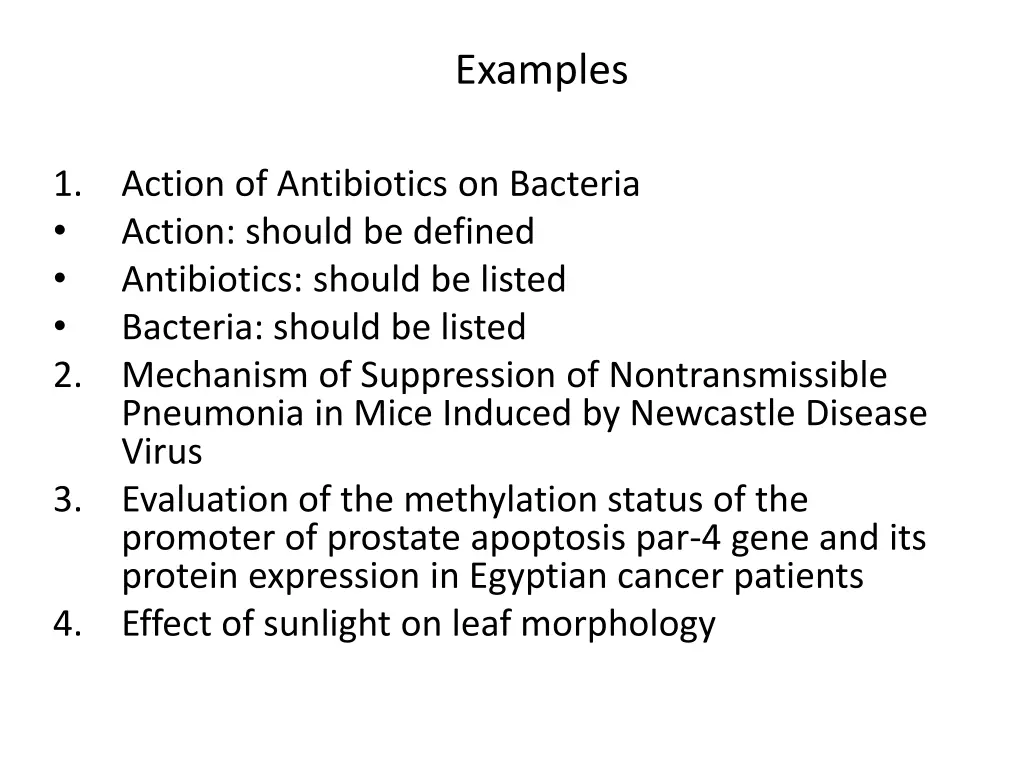 Examples

1. Action of Antibiotics on Bacteria
• Action: should be defined
• Antibiotics: should be listed
• Bacteria: should be listed
2. Mechanism of Suppression of Nontransmissible Pneumonia in Mice Induced by Newcastle Disease Virus
3. Evaluation of the methylation status of the promoter of prostate apoptosis par-4 gene and its protein expression in Egyptian cancer patients
4. Effect of sunlight on leaf morphology